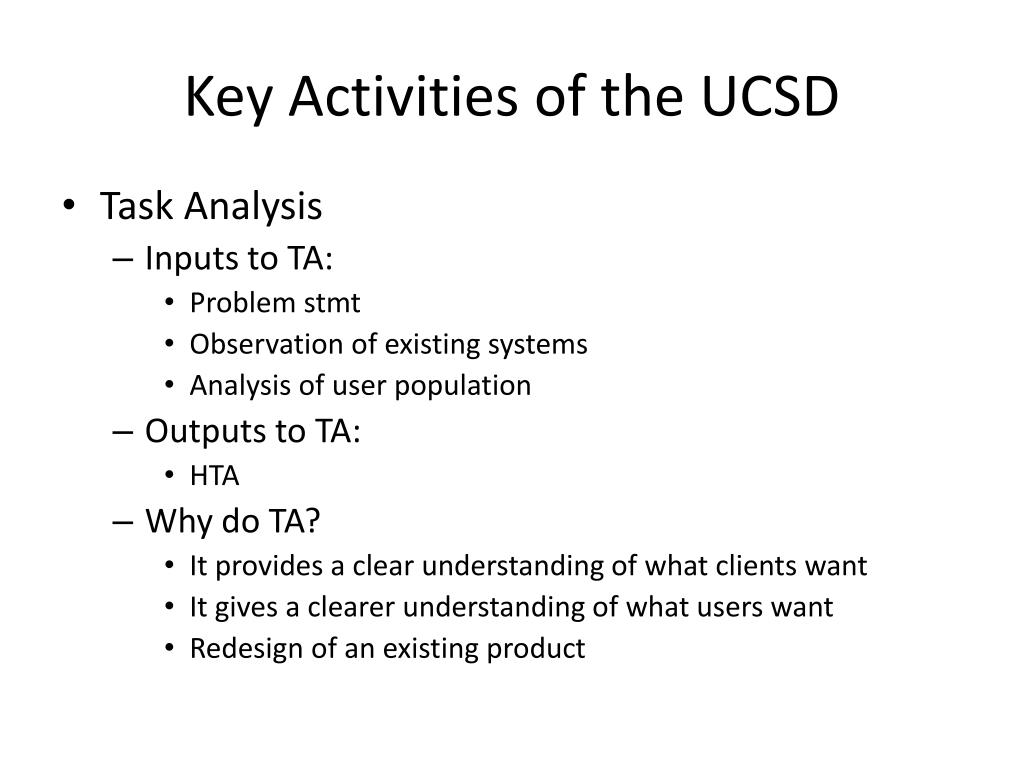 Key Activities of the UCSD

• Task Analysis
– Inputs to TA:
• Problem stmt
• Observation of existing systems
• Analysis of user population
– Outputs to TA:
• HTA
– Why do TA?
• It provides a clear understanding of what clients want
• It gives a clearer understanding of what users want
• Redesign of an existing product